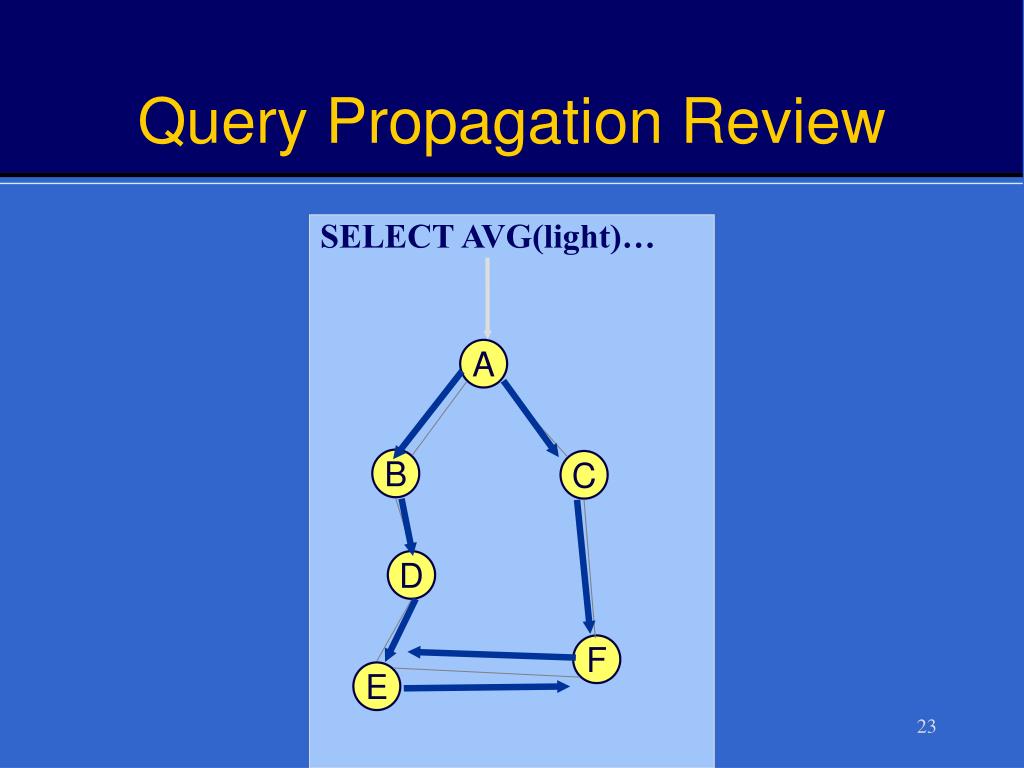 Query Propagation Review

SELECT AVG(light)…

A

B

C

D

F

E

23